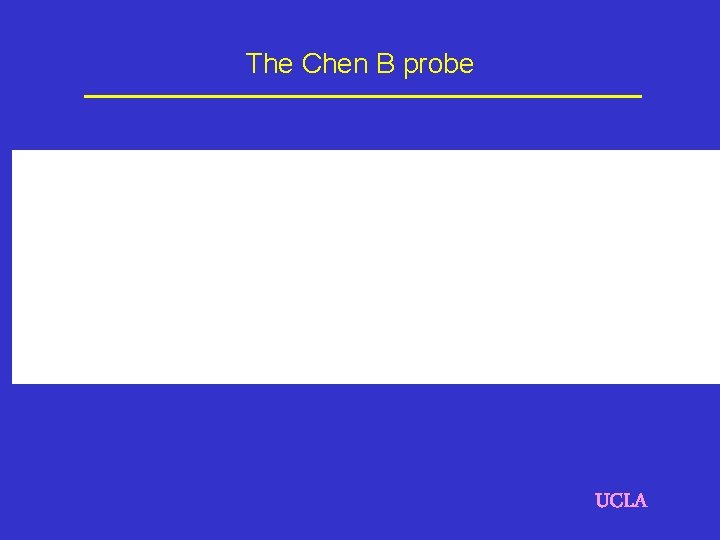 The Chen B probe

UCLA